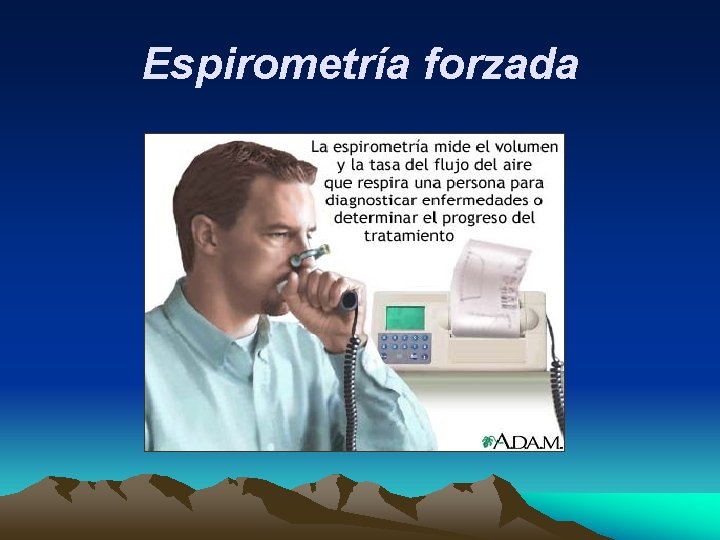 Espirometría forzada

La espirometría mide el volumen y la tasa del flujo del aire que respira una persona para diagnosticar enfermedades o determinar el progreso del tratamiento

A.D.A.M.